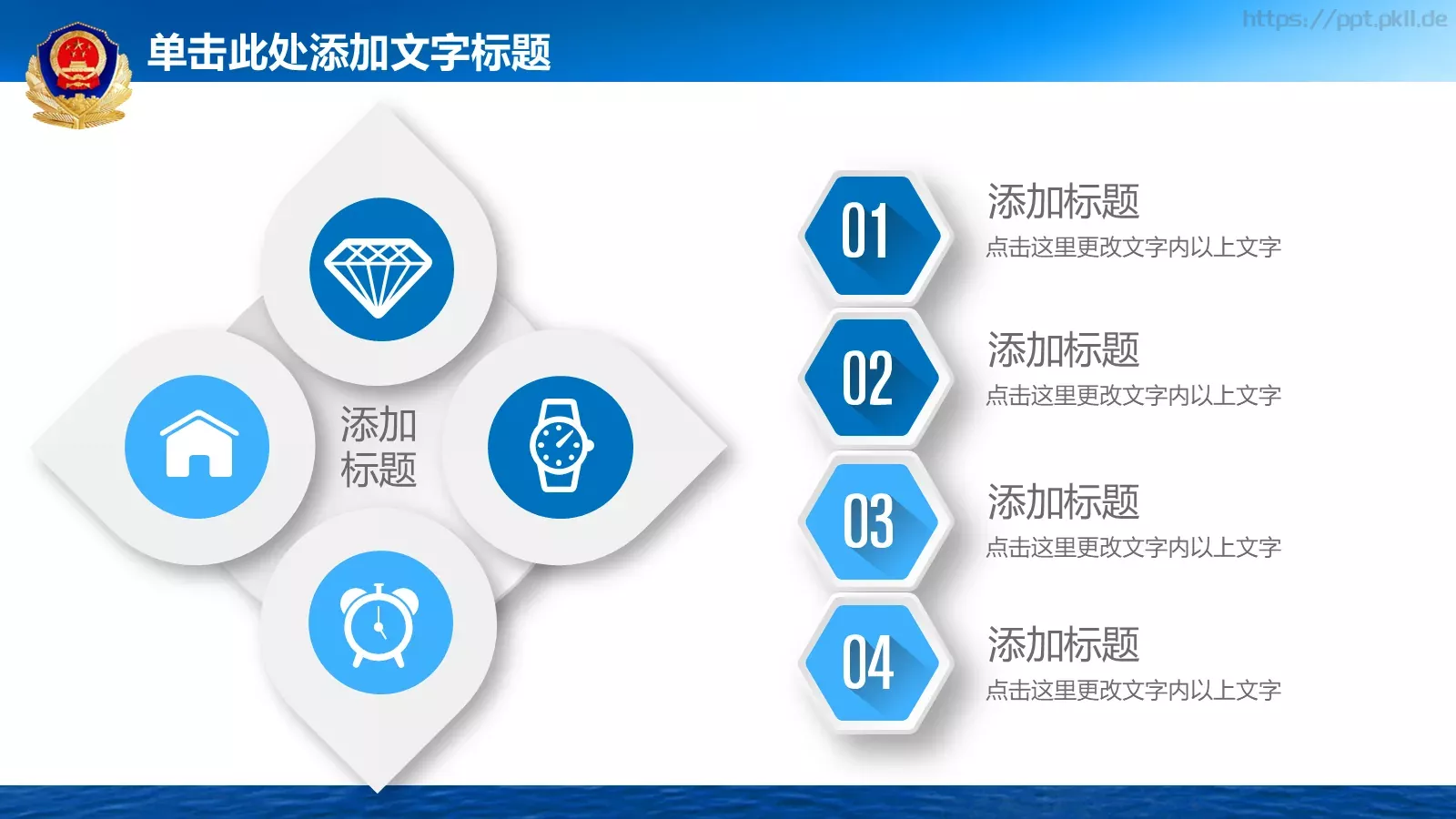 单击此处添加文字标题

https://ppt.pkll.de

添加标题

01
添加标题
点击这里更改文字内以上文字

02
添加标题
点击这里更改文字内以上文字

03
添加标题
点击这里更改文字内以上文字

04
添加标题
点击这里更改文字内以上文字